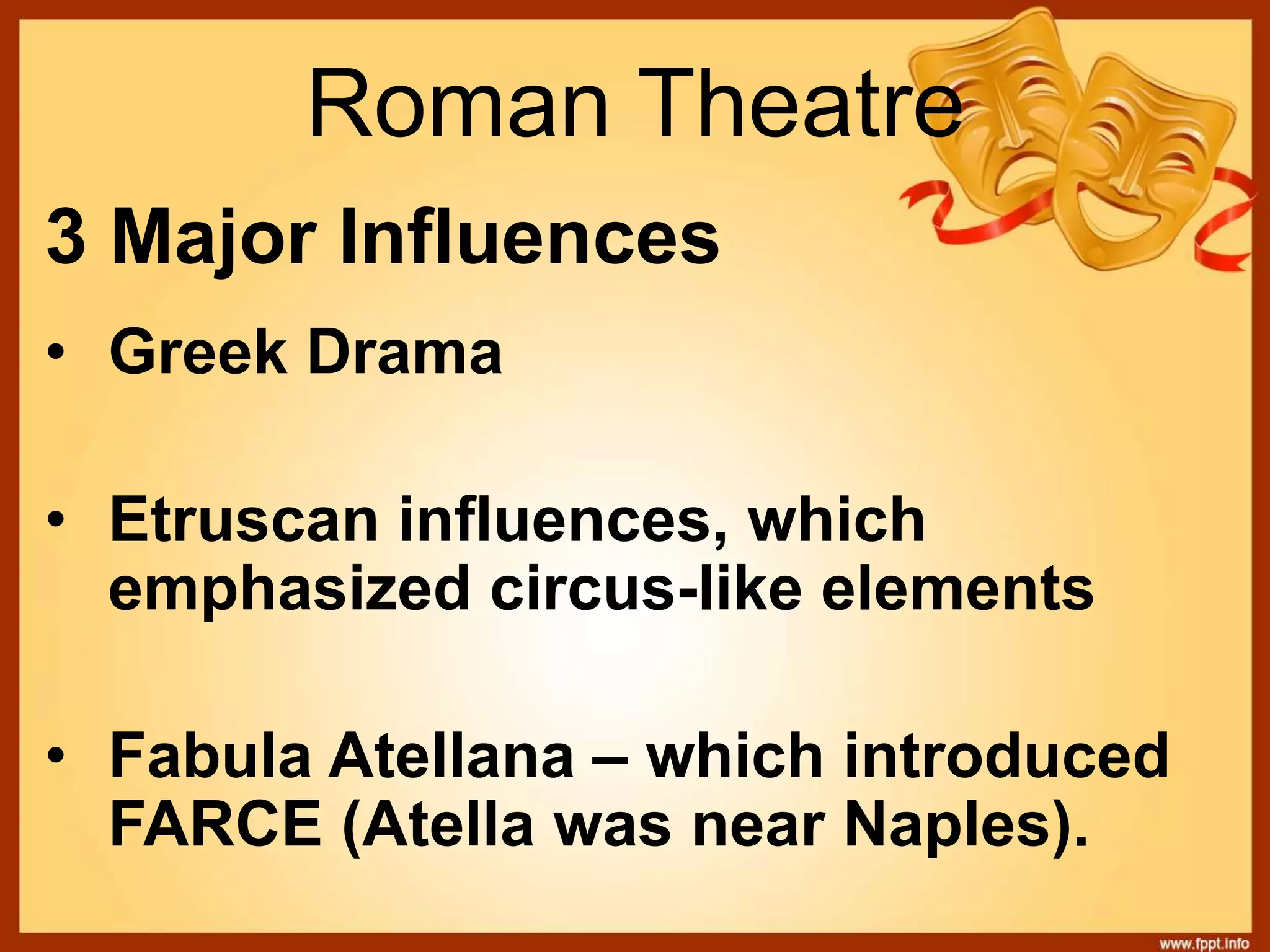 Roman Theatre

3 Major Influences

• Greek Drama

• Etruscan influences, which emphasized circus-like elements

• Fabula Atellana – which introduced FARCE (Atella was near Naples).

www.fppt.info